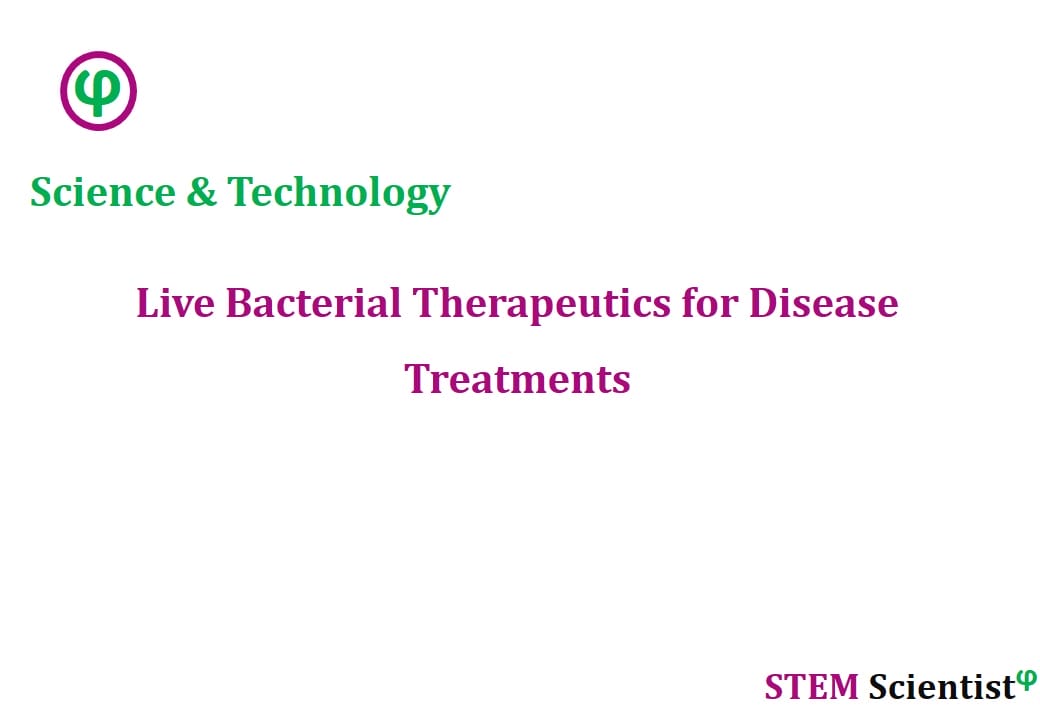 φ

Science & Technology

Live Bacterial Therapeutics for Disease Treatments

STEM Scientist$^{φ}$